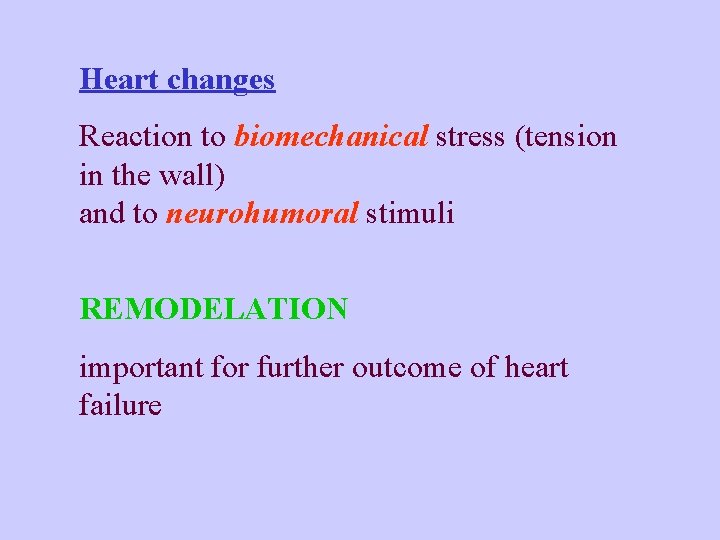 Heart changes

Reaction to biomechanical stress (tension in the wall)
and to neurohumoral stimuli

REMODELATION

important for further outcome of heart failure